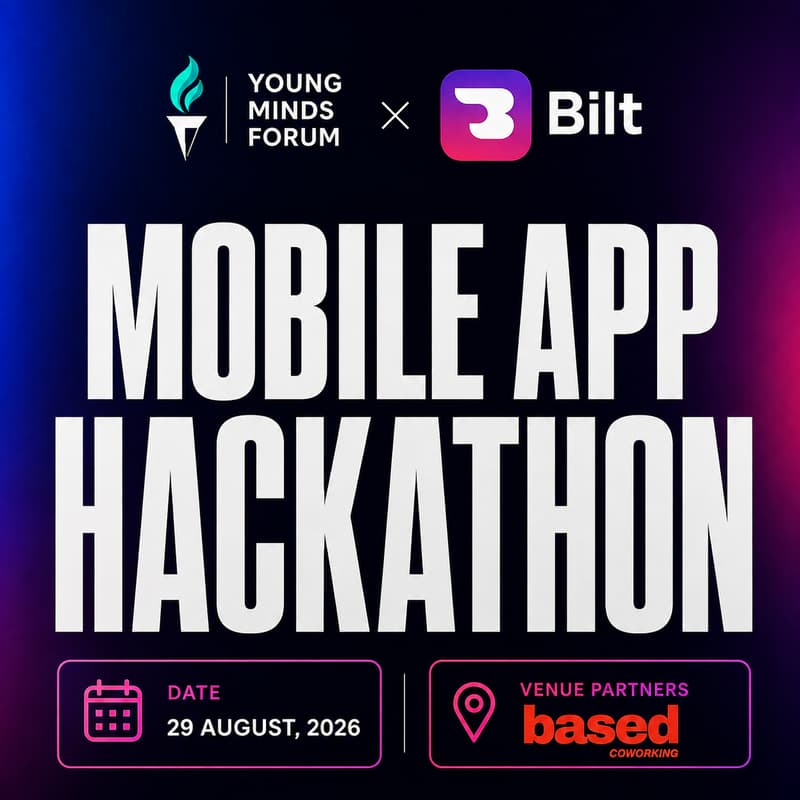 YOUNG MINDS FORUM × Bilt

MOBILE APP HACKATHON

DATE
29 AUGUST, 2026

VENUE PARTNERS
based
COWORKING